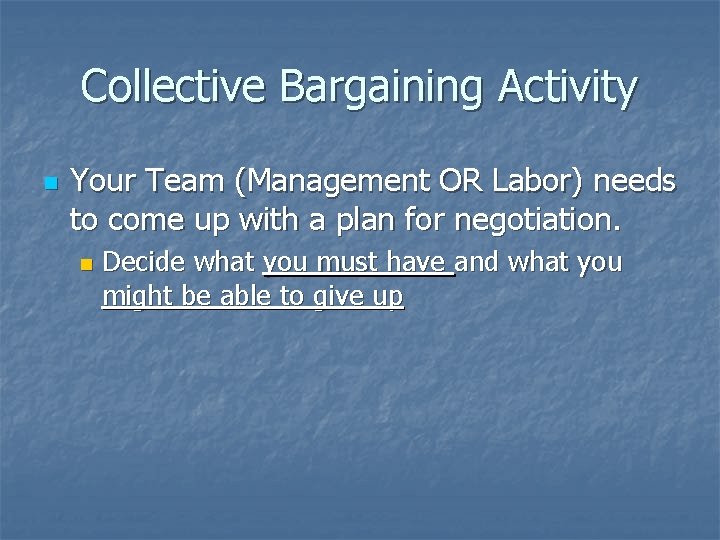 Collective Bargaining Activity

Your Team (Management OR Labor) needs to come up with a plan for negotiation.

Decide what you must have and what you might be able to give up